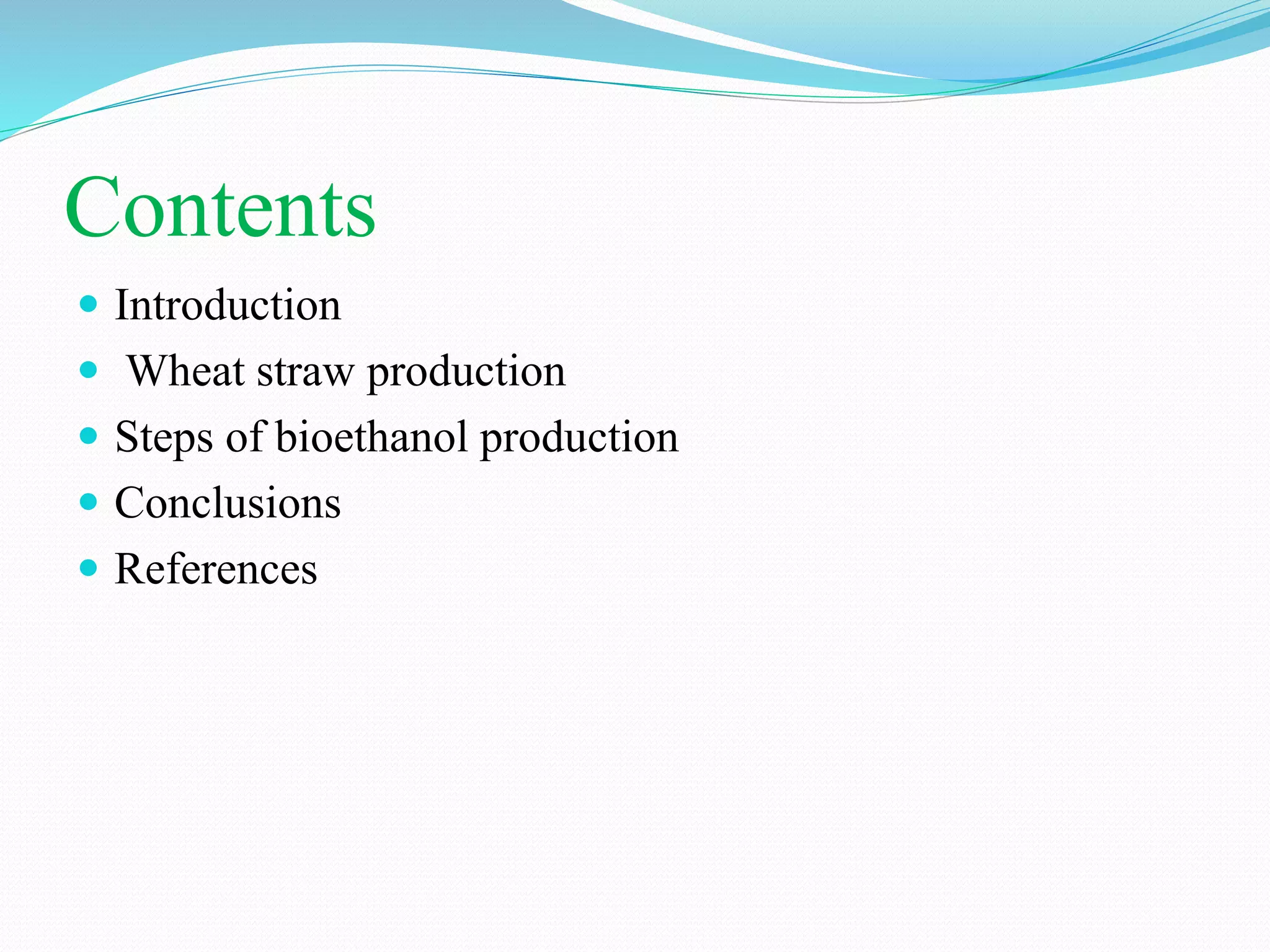 Contents

- Introduction
- Wheat straw production
- Steps of bioethanol production
- Conclusions
- References